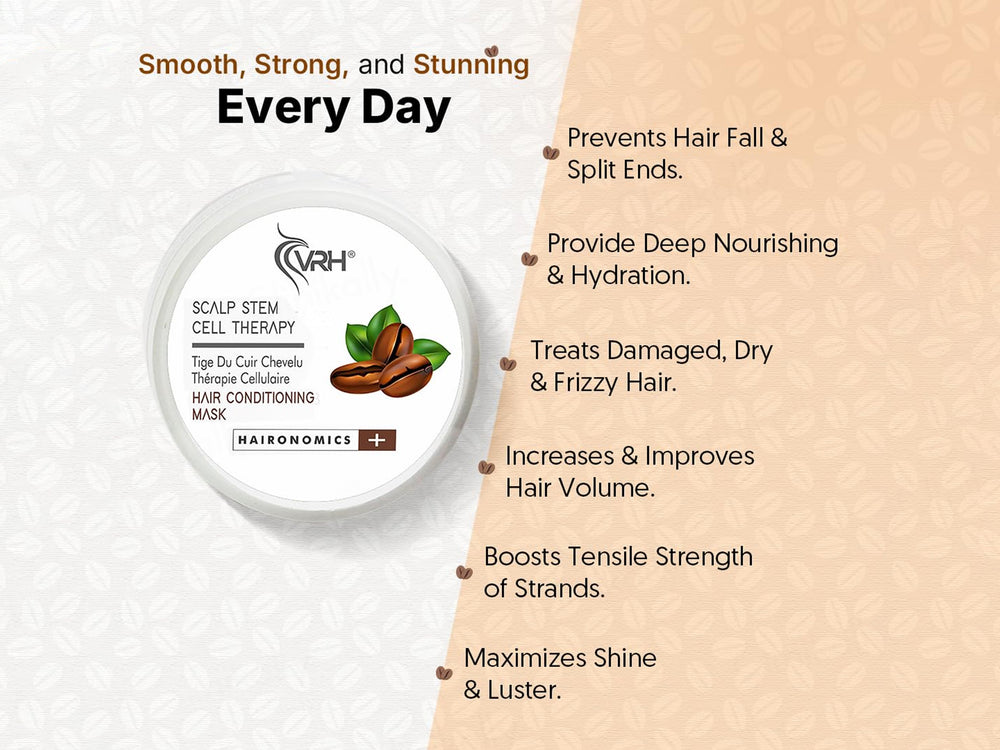 Smooth, Strong, and Stunning
Every Day

VRH®
SCALP STEM CELL THERAPY
Tige Du Cuir Chevelu Thérapie Cellulaire
HAIR CONDITIONING MASK
HAIRONOMICS +

Prevents Hair Fall & Split Ends.

Provide Deep Nourishing & Hydration.

Treats Damaged, Dry & Frizzy Hair.

Increases & Improves Hair Volume.

Boosts Tensile Strength of Strands.

Maximizes Shine & Luster.